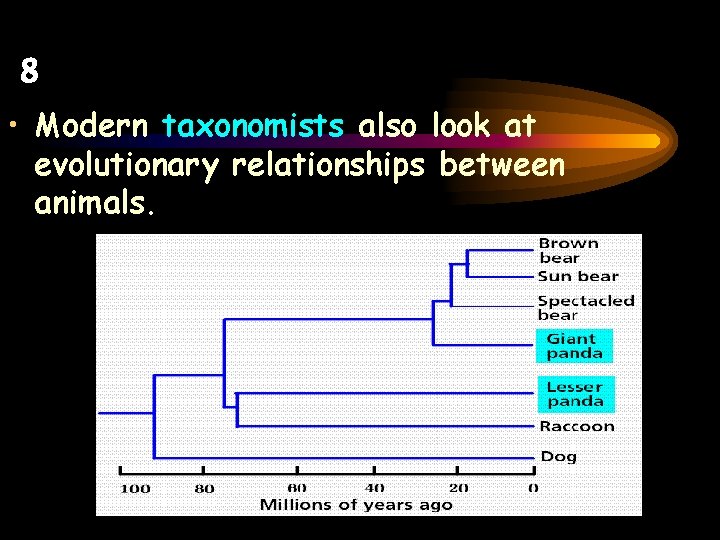 8

• Modern taxonomists also look at evolutionary relationships between animals.

Brown bear
Sun bear
Spectacled bear
Giant panda
Lesser panda
Raccoon
Dog

100 80 60 40 20 0
Millions of years ago